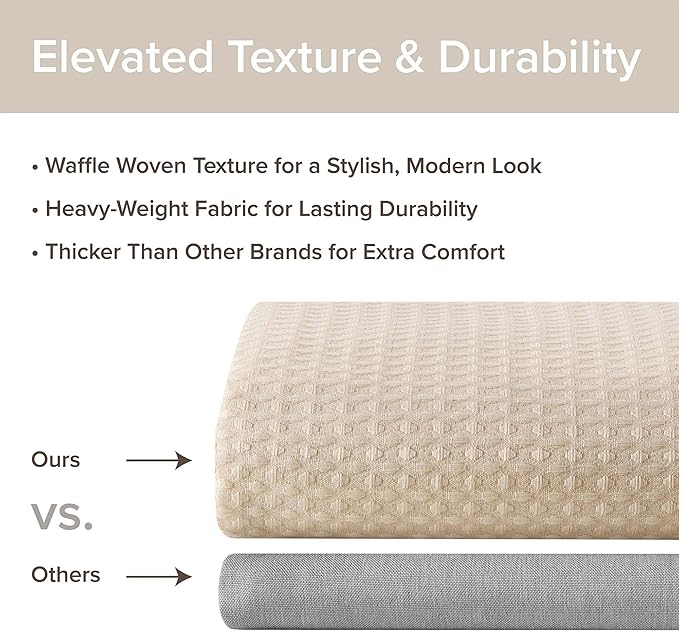 Elevated Texture & Durability

• Waffle Woven Texture for a Stylish, Modern Look

• Heavy-Weight Fabric for Lasting Durability

• Thicker Than Other Brands for Extra Comfort

Ours

VS.

Others